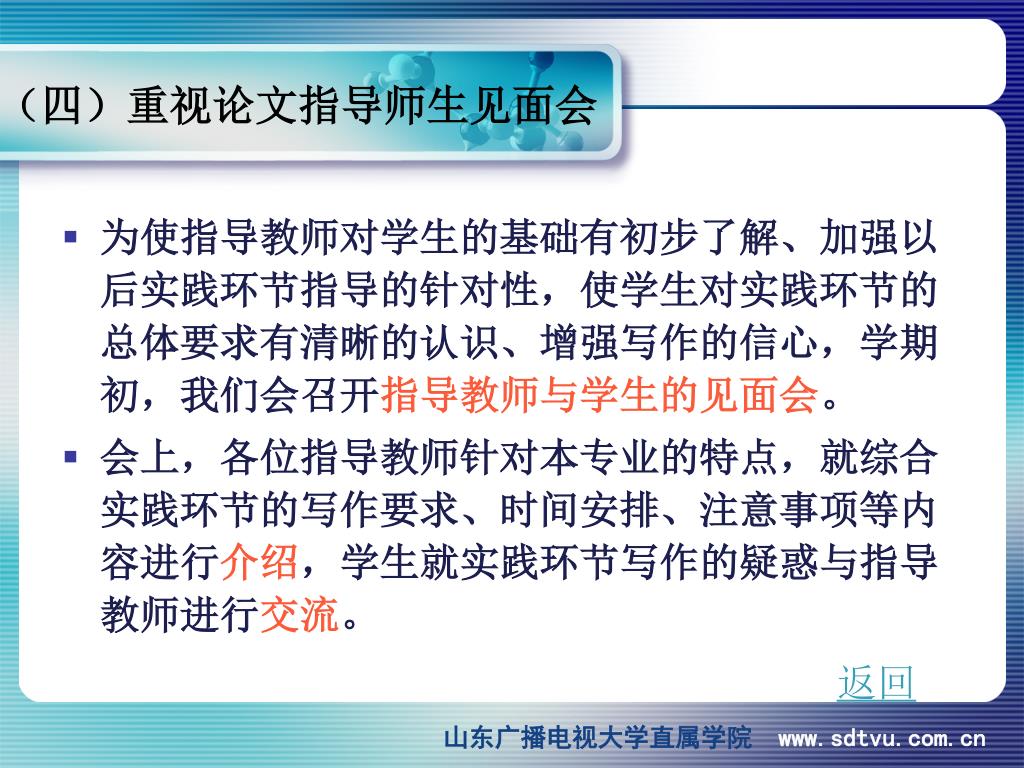 （四）重视论文指导师生见面会

▪ 为使指导教师对学生的基础有初步了解、加强以后实践环节指导的针对性，使学生对实践环节的总体要求有清晰的认识、增强写作的信心，学期初，我们会召开指导教师与学生的见面会。

▪ 会上，各位指导教师针对本专业的特点，就综合实践环节的写作要求、时间安排、注意事项等内容进行介绍，学生就实践环节写作的疑惑与指导教师进行交流。

返回

山东广播电视大学直属学院 www.sdtvu.com.cn